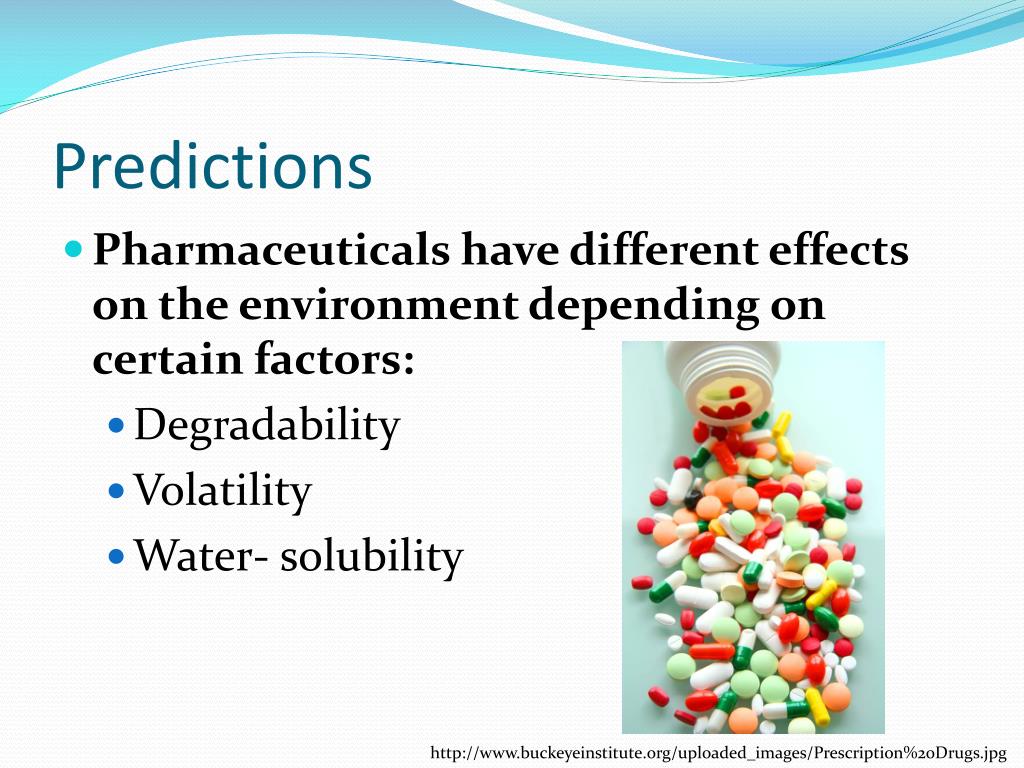 Predictions

Pharmaceuticals have different effects on the environment depending on certain factors:

Degradability

Volatility

Water- solubility

http://www.buckeyeinstitute.org/uploaded_images/Prescription%20Drugs.jpg